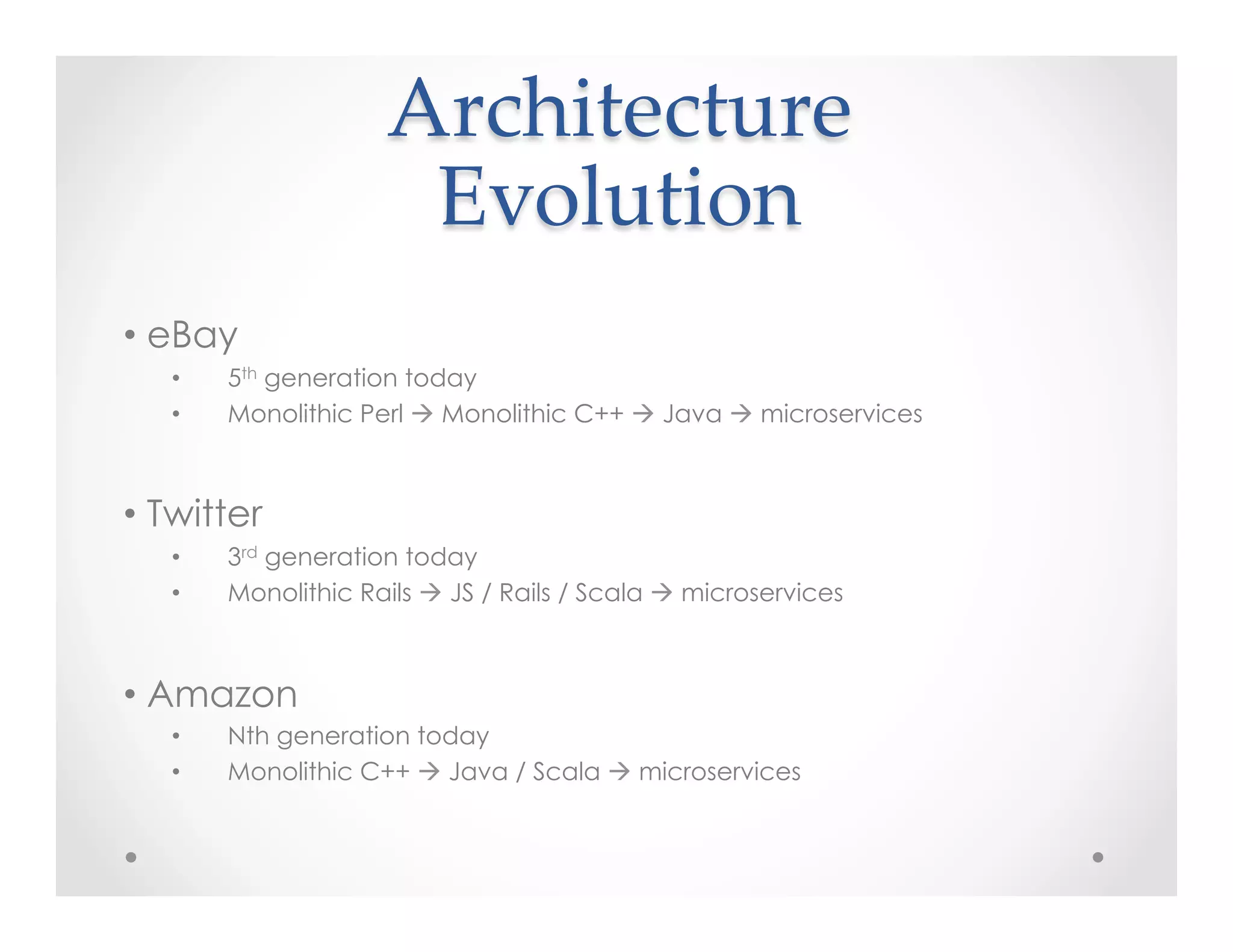 Architecture Evolution

• eBay
  • 5th generation today
  • Monolithic Perl → Monolithic C++ → Java → microservices

• Twitter
  • 3rd generation today
  • Monolithic Rails → JS / Rails / Scala → microservices

• Amazon
  • Nth generation today
  • Monolithic C++ → Java / Scala → microservices